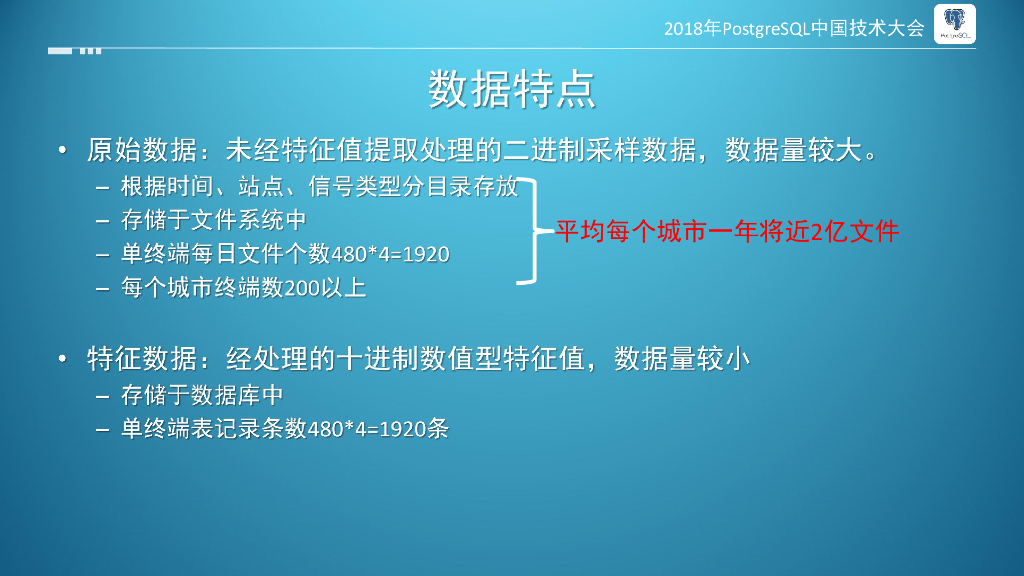 2018年PostgreSQL中国技术大会

PostgreSQL

数据特点

• 原始数据：未经特征值提取处理的二进制采样数据，数据量较大。
– 根据时间、站点、信号类型分目录存放
– 存储于文件系统中
– 单终端每日文件个数480*4=1920
– 每个城市终端数200以上

平均每个城市一年将近2亿文件

• 特征数据：经处理的十进制数值型特征值，数据量较小
– 存储于数据库中
– 单终端表记录条数480*4=1920条